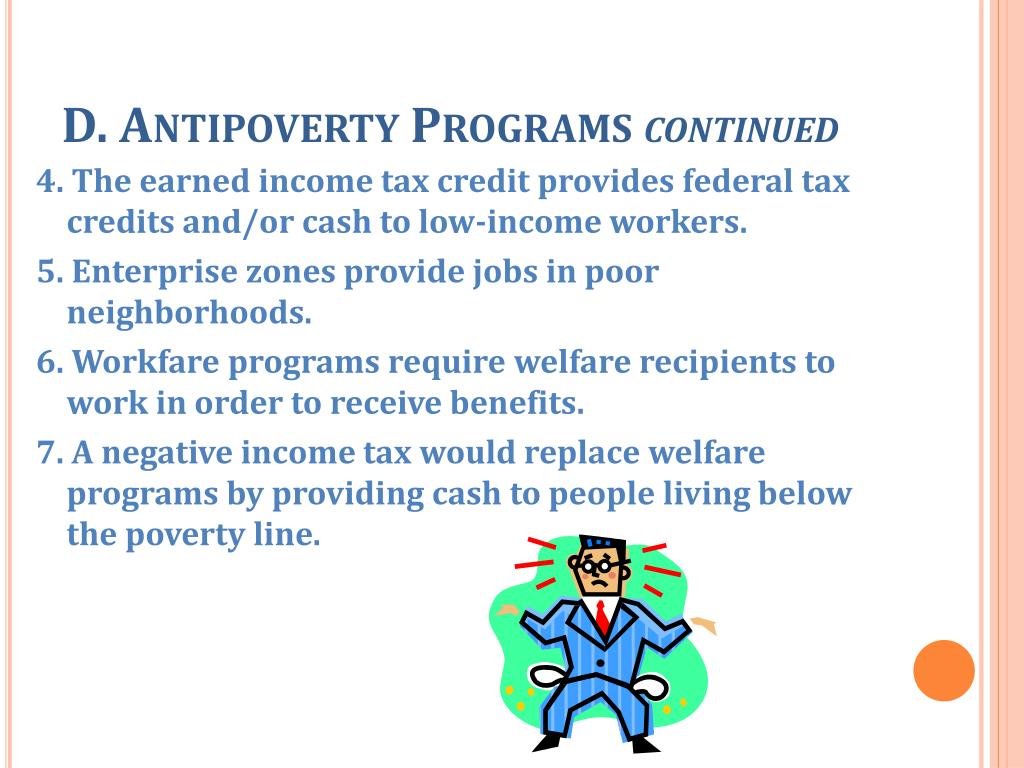 D. ANTIPOVERTY PROGRAMS CONTINUED

4. The earned income tax credit provides federal tax credits and/or cash to low-income workers.

5. Enterprise zones provide jobs in poor neighborhoods.

6. Workfare programs require welfare recipients to work in order to receive benefits.

7. A negative income tax would replace welfare programs by providing cash to people living below the poverty line.